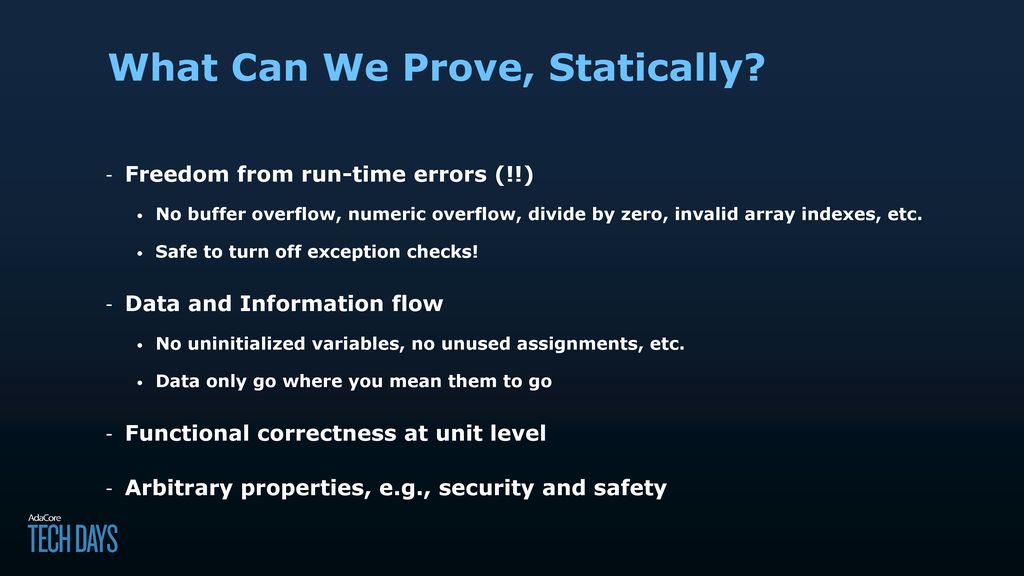 What Can We Prove, Statically?

- Freedom from run-time errors (!!)

• No buffer overflow, numeric overflow, divide by zero, invalid array indexes, etc.

• Safe to turn off exception checks!

- Data and Information flow

• No uninitialized variables, no unused assignments, etc.

• Data only go where you mean them to go

- Functional correctness at unit level

- Arbitrary properties, e.g., security and safety

AdaCore
TECH DAYS